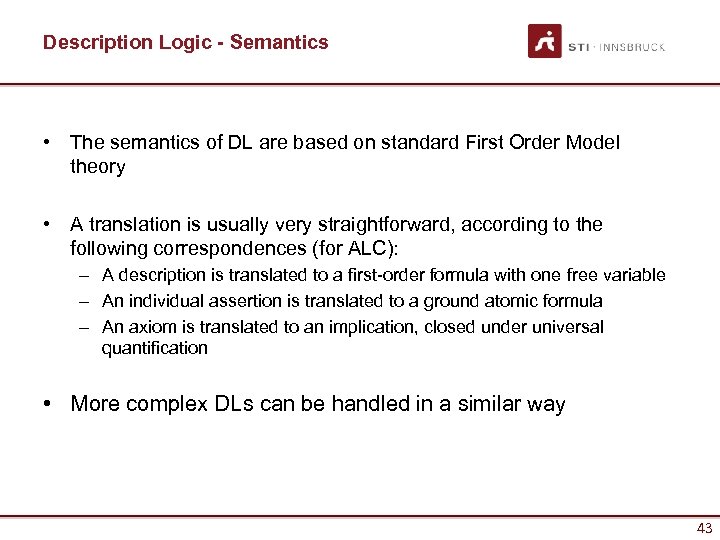 Description Logic - Semantics

STI · INNSBRUCK

• The semantics of DL are based on standard First Order Model theory

• A translation is usually very straightforward, according to the following correspondences (for ALC):
– A description is translated to a first-order formula with one free variable
– An individual assertion is translated to a ground atomic formula
– An axiom is translated to an implication, closed under universal quantification

• More complex DLs can be handled in a similar way

43